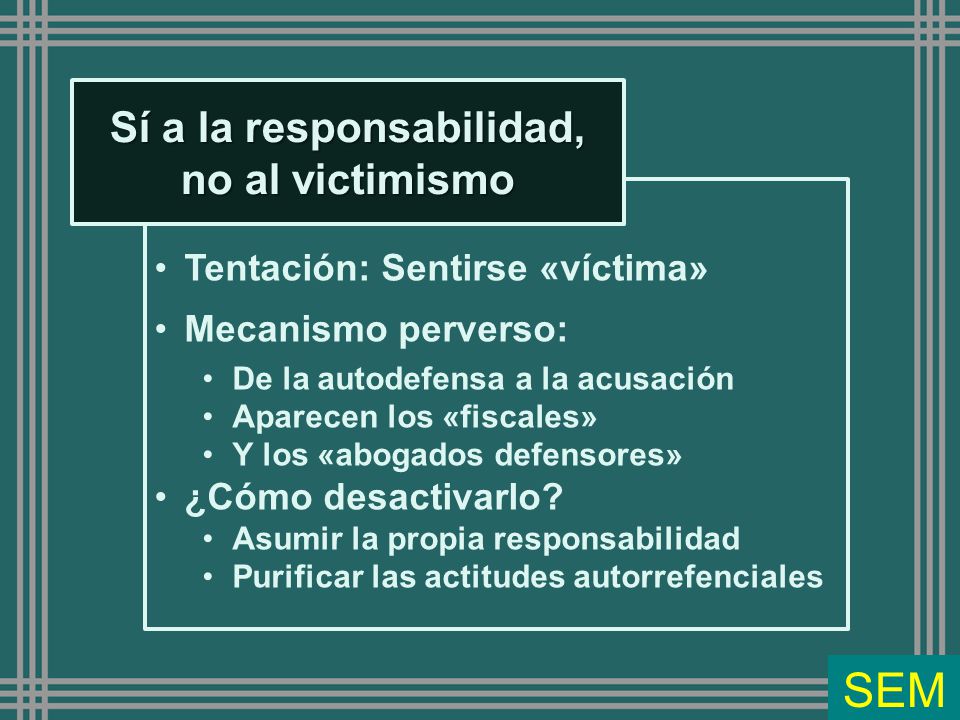 Sí a la responsabilidad, no al victimismo

• Tentación: Sentirse «víctima»
• Mecanismo perverso:
  • De la autodefensa a la acusación
  • Aparecen los «fiscales»
  • Y los «abogados defensores»
• ¿Cómo desactivarlo?
  • Asumir la propia responsabilidad
  • Purificar las actitudes autorrefenciales

SEM